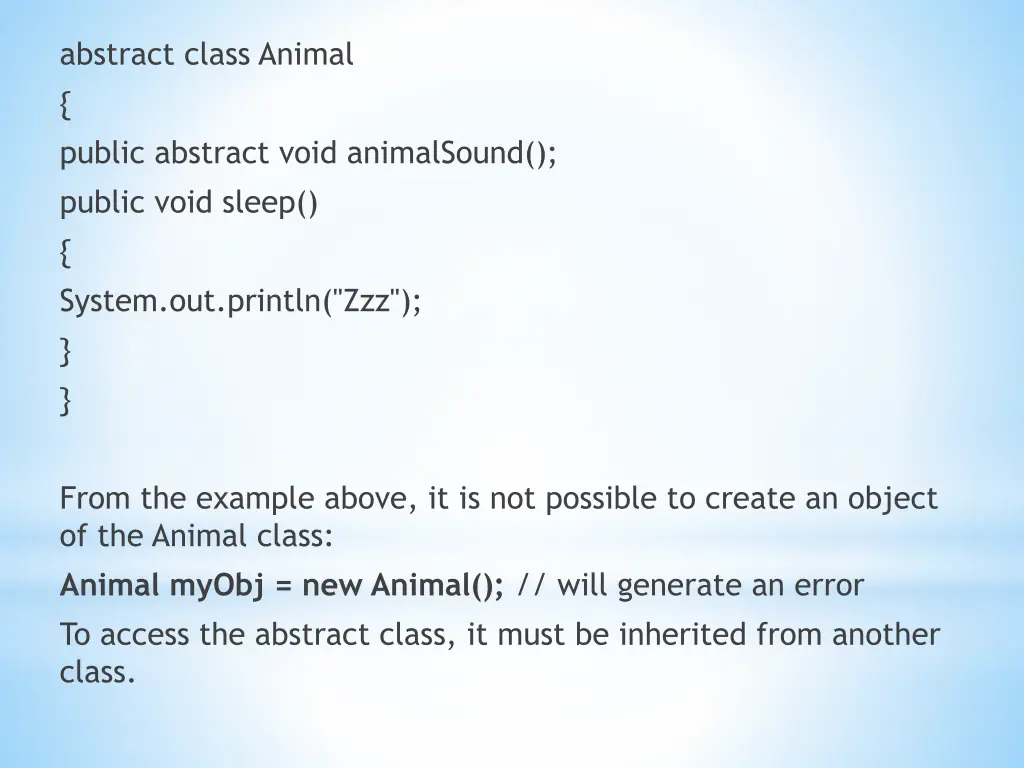 abstract class Animal
{
public abstract void animalSound();
public void sleep()
{
System.out.println("Zzz");
}
}

From the example above, it is not possible to create an object of the Animal class:

Animal myObj = new Animal(); // will generate an error

To access the abstract class, it must be inherited from another class.